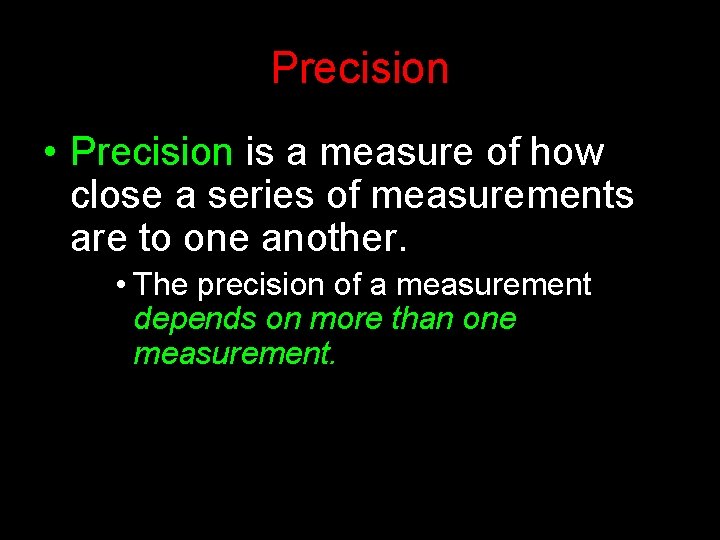 Precision

• Precision is a measure of how close a series of measurements are to one another.

• The precision of a measurement depends on more than one measurement.